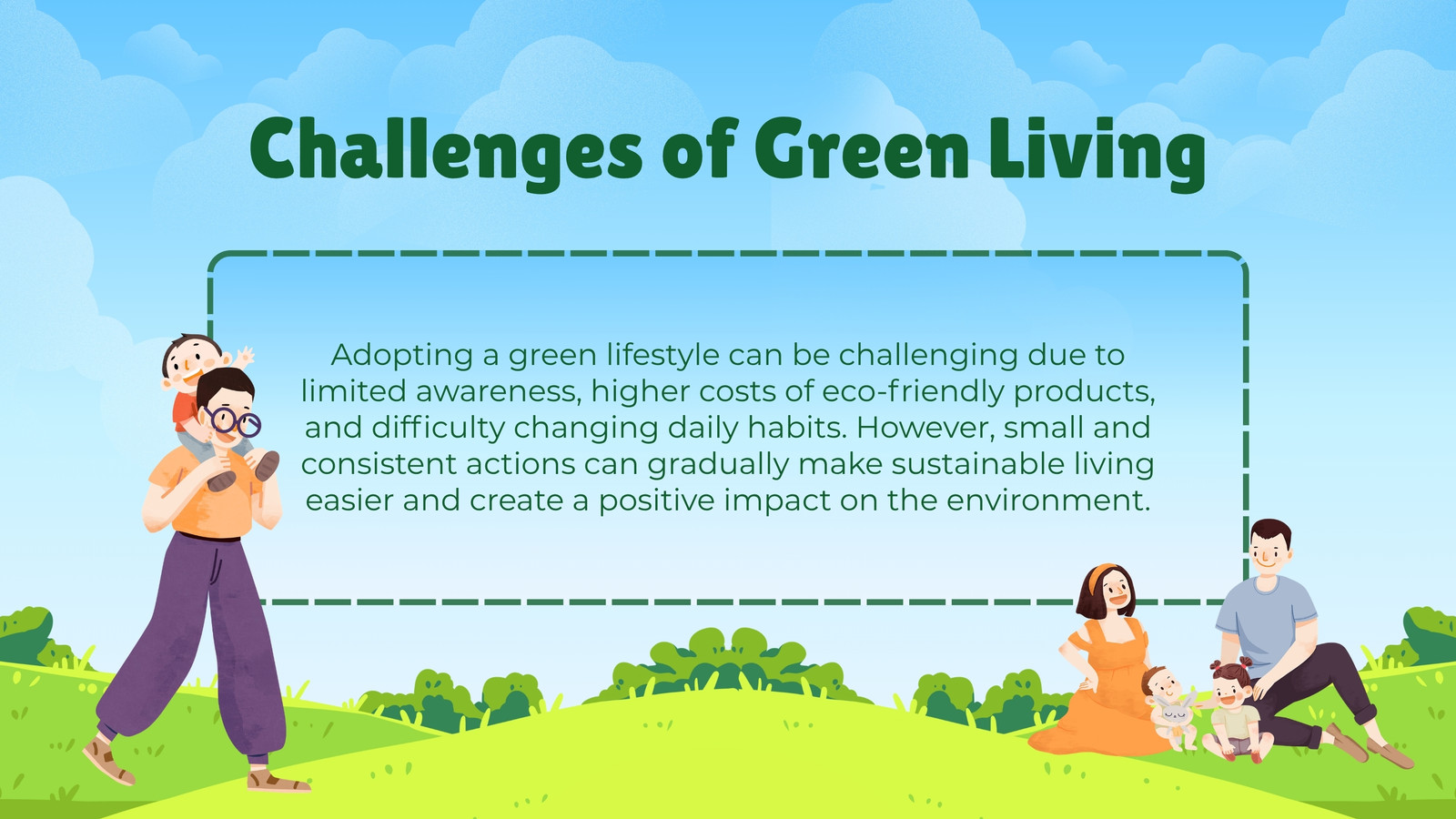 Challenges of Green Living

Adopting a green lifestyle can be challenging due to limited awareness, higher costs of eco-friendly products, and difficulty changing daily habits. However, small and consistent actions can gradually make sustainable living easier and create a positive impact on the environment.